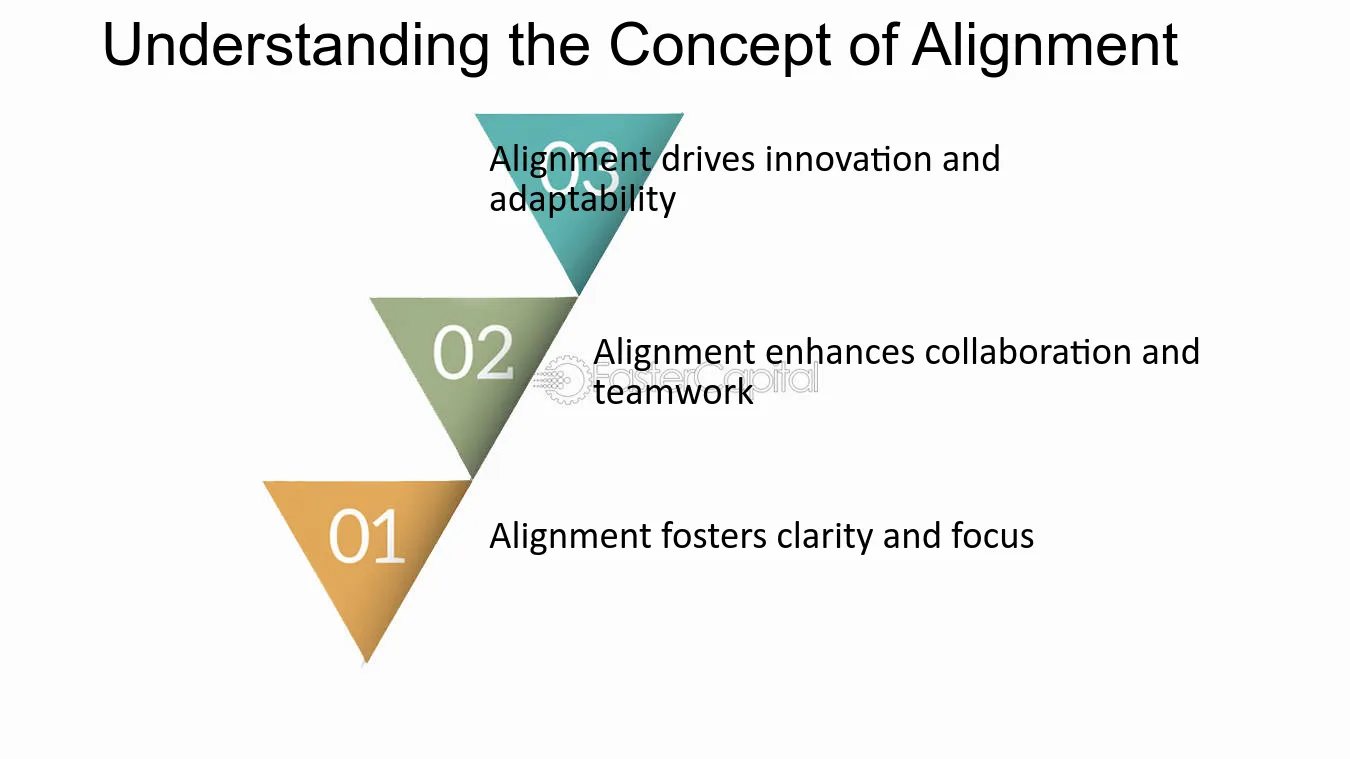 Understanding the Concept of Alignment

03

Alignment drives innovation and adaptability

02

Alignment enhances collaboration and teamwork

01

Alignment fosters clarity and focus

FasterCapital